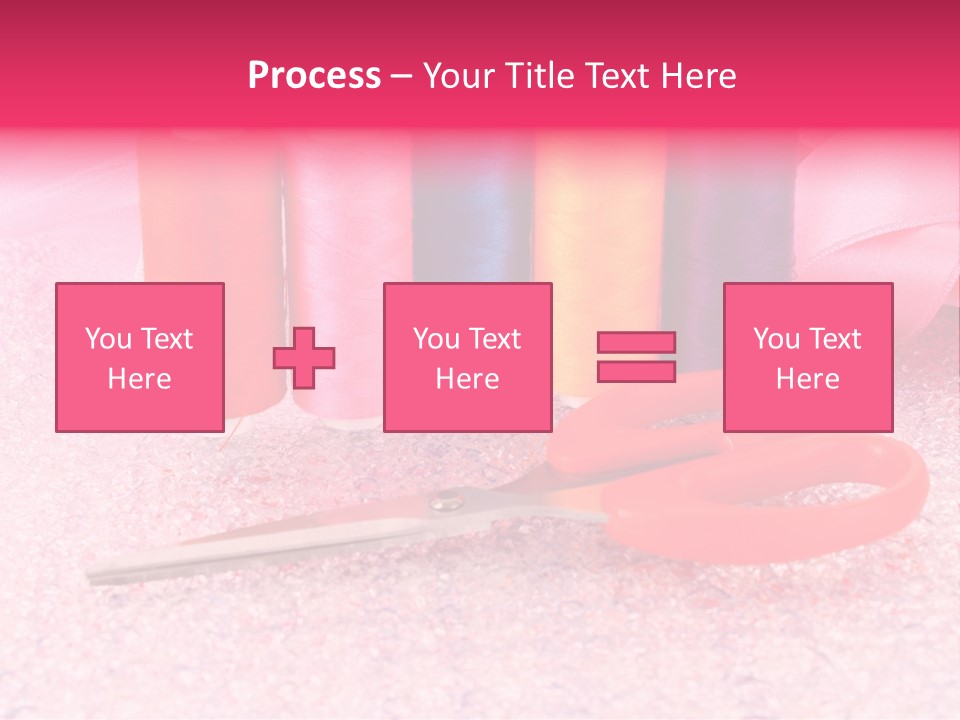 Process – Your Title Text Here

You Text Here

You Text Here

You Text Here